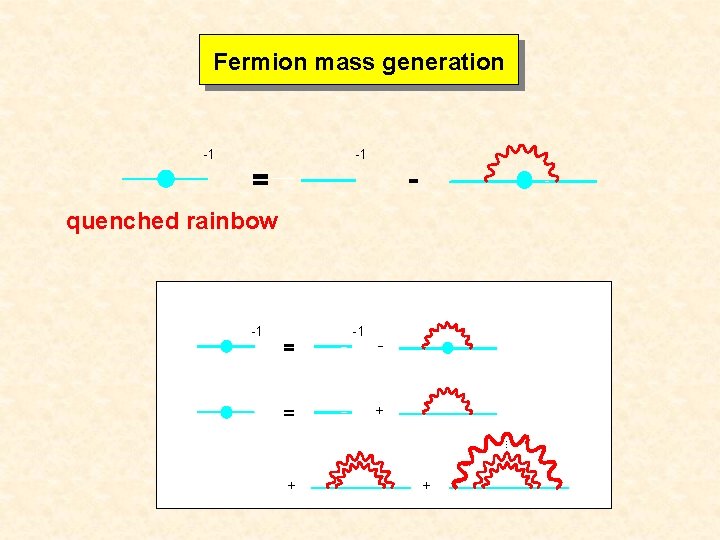 Fermion mass generation

-1 = -1 -

quenched rainbow

-1 = -1 -

= +

+ +